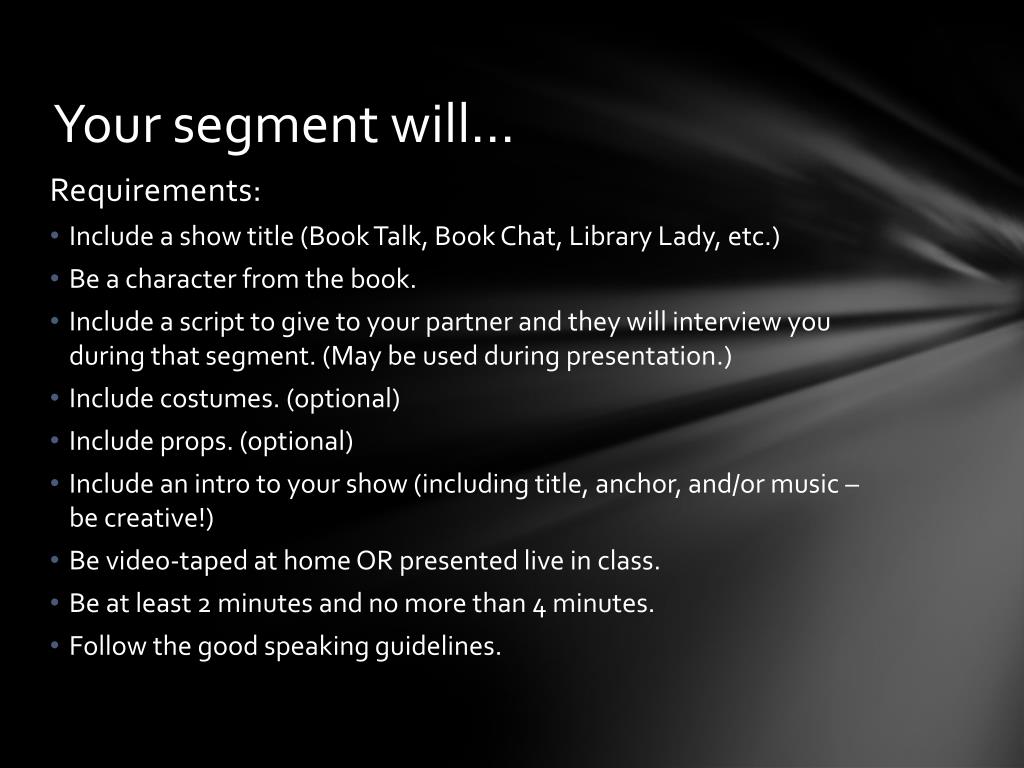 Your segment will…

Requirements:

• Include a show title (Book Talk, Book Chat, Library Lady, etc.)
• Be a character from the book.
• Include a script to give to your partner and they will interview you during that segment. (May be used during presentation.)
• Include costumes. (optional)
• Include props. (optional)
• Include an intro to your show (including title, anchor, and/or music – be creative!)
• Be video-taped at home OR presented live in class.
• Be at least 2 minutes and no more than 4 minutes.
• Follow the good speaking guidelines.